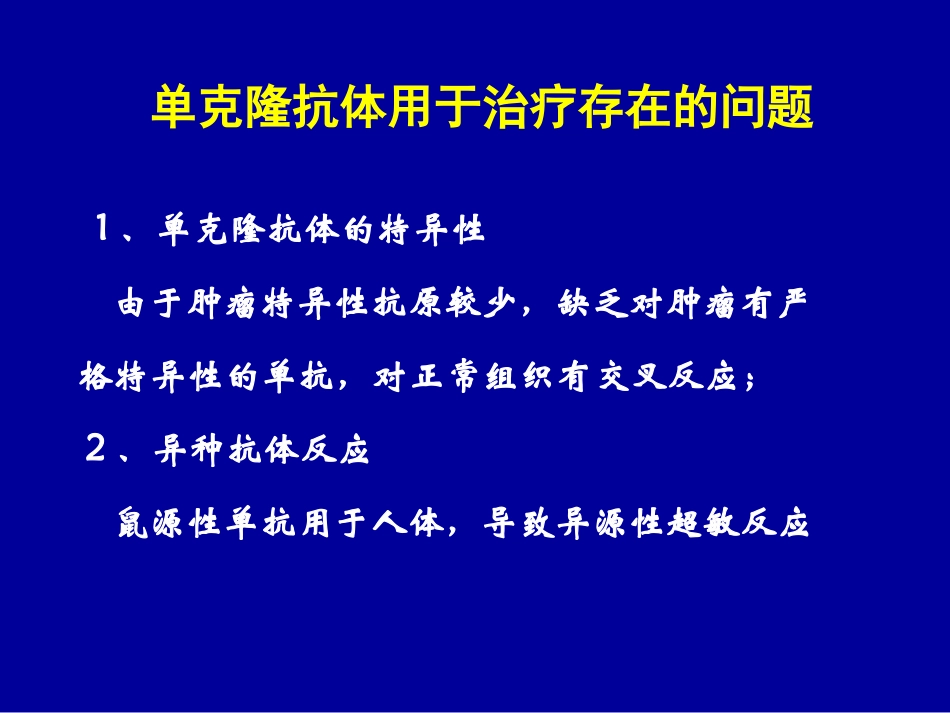 单克隆抗体用于治疗存在的问题

１、单克隆抗体的特异性

由于肿瘤特异性抗原较少，缺乏对肿瘤有严格特异性的单抗，对正常组织有交叉反应；

２、异种抗体反应

鼠源性单抗用于人体，导致异源性超敏反应